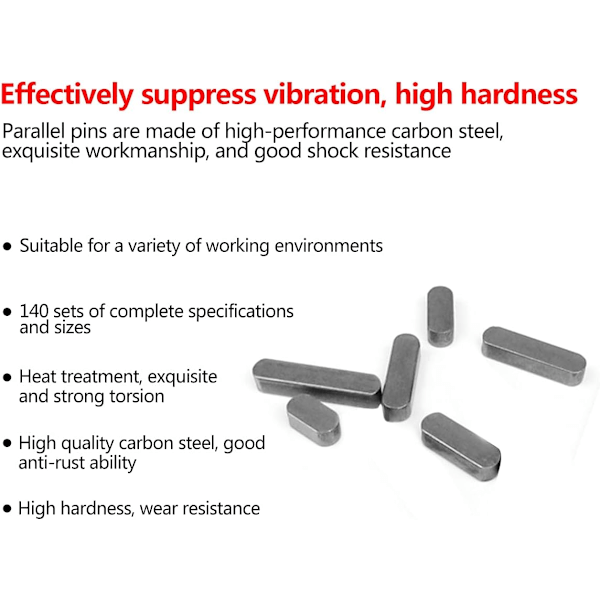 Effectively suppress vibration, high hardness

Parallel pins are made of high-performance carbon steel, exquisite workmanship, and good shock resistance

● Suitable for a variety of working environments

● 140 sets of complete specifications and sizes

● Heat treatment, exquisite and strong torsion

● High quality carbon steel, good anti-rust ability

● High hardness, wear resistance